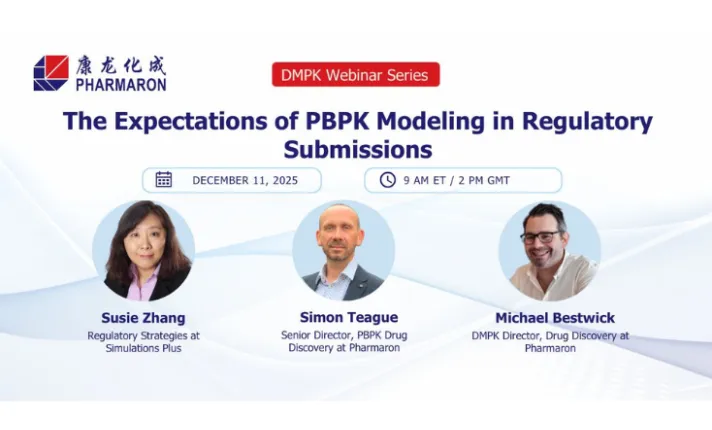 康龙化成
PHARMARON

DMPK Webinar Series

The Expectations of PBPK Modeling in Regulatory Submissions

DECEMBER 11, 2025

9 AM ET / 2 PM GMT

Susie Zhang
Regulatory Strategies at Simulations Plus

Simon Teague
Senior Director, PBPK Drug Discovery at Pharmaron

Michael Bestwick
DMPK Director, Drug Discovery at Pharmaron